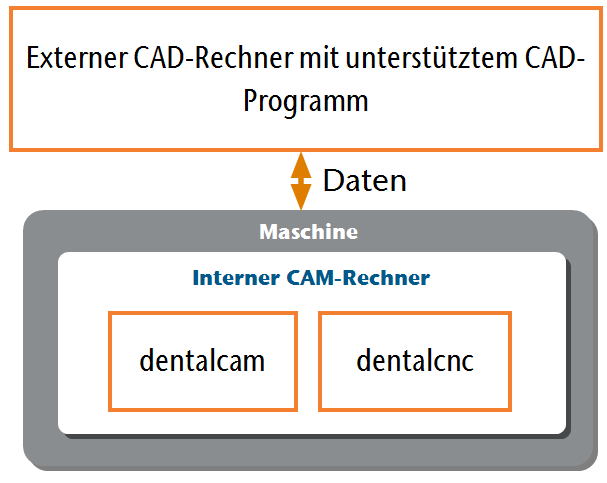 Externer CAD-Rechner mit unterstütztem CAD-Programm

Daten

Maschine

Interner CAM-Rechner

dentalcam

dentalcnc